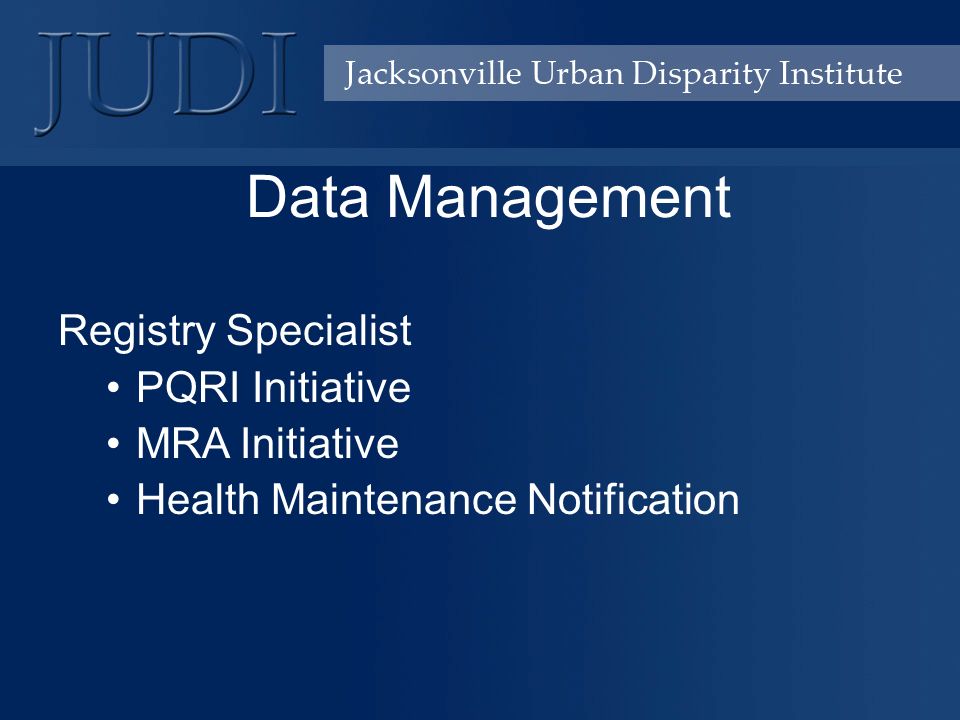 JUDI

Jacksonville Urban Disparity Institute

Data Management

Registry Specialist
• PQRI Initiative
• MRA Initiative
• Health Maintenance Notification